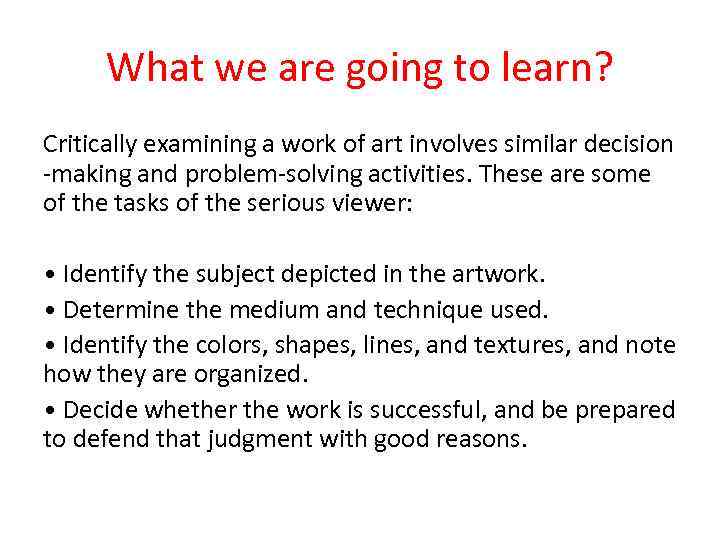 What we are going to learn?

Critically examining a work of art involves similar decision -making and problem-solving activities. These are some of the tasks of the serious viewer:

• Identify the subject depicted in the artwork.
• Determine the medium and technique used.
• Identify the colors, shapes, lines, and textures, and note how they are organized.
• Decide whether the work is successful, and be prepared to defend that judgment with good reasons.